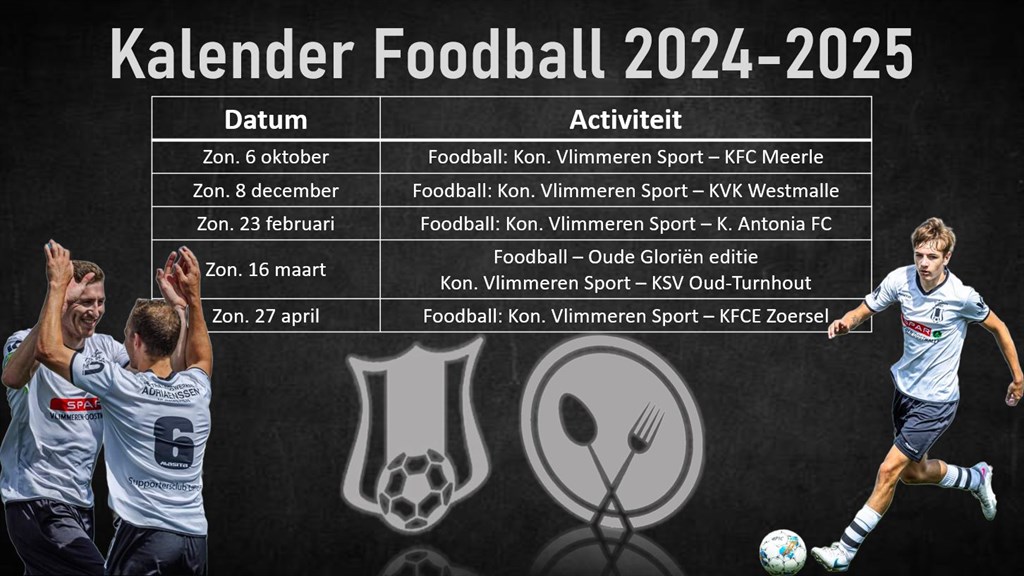 Kalender Foodball 2024-2025

| Datum | Activiteit |
|---|---|
| Zon. 6 oktober | Foodball: Kon. Vlimmeren Sport – KFC Meerle |
| Zon. 8 december | Foodball: Kon. Vlimmeren Sport – KVK Westmalle |
| Zon. 23 februari | Foodball: Kon. Vlimmeren Sport – K. Antonia FC |
| Zon. 16 maart | Foodball – Oude Gloriën editie Kon. Vlimmeren Sport – KSV Oud-Turnhout |
| Zon. 27 april | Foodball: Kon. Vlimmeren Sport – KFCE Zoersel |

SPAR
ADRIAENSSEN
6
Supportersclub
SPAR